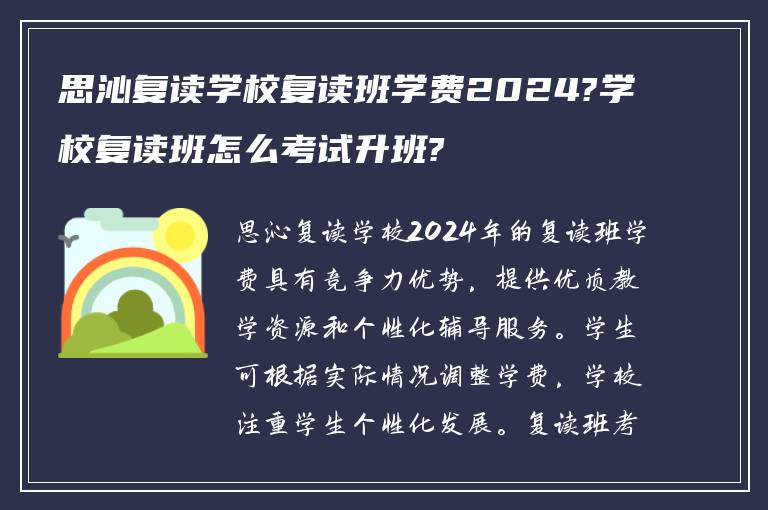 思沁复读学校复读班学费2024?学校复读班怎么考试升班?

思沁复读学校2024年的复读班学费具有竞争力优势，提供优质教学资源和个性化辅导服务。学生可根据实际情况调整学费，学校注重学生个性化发展。复读班考